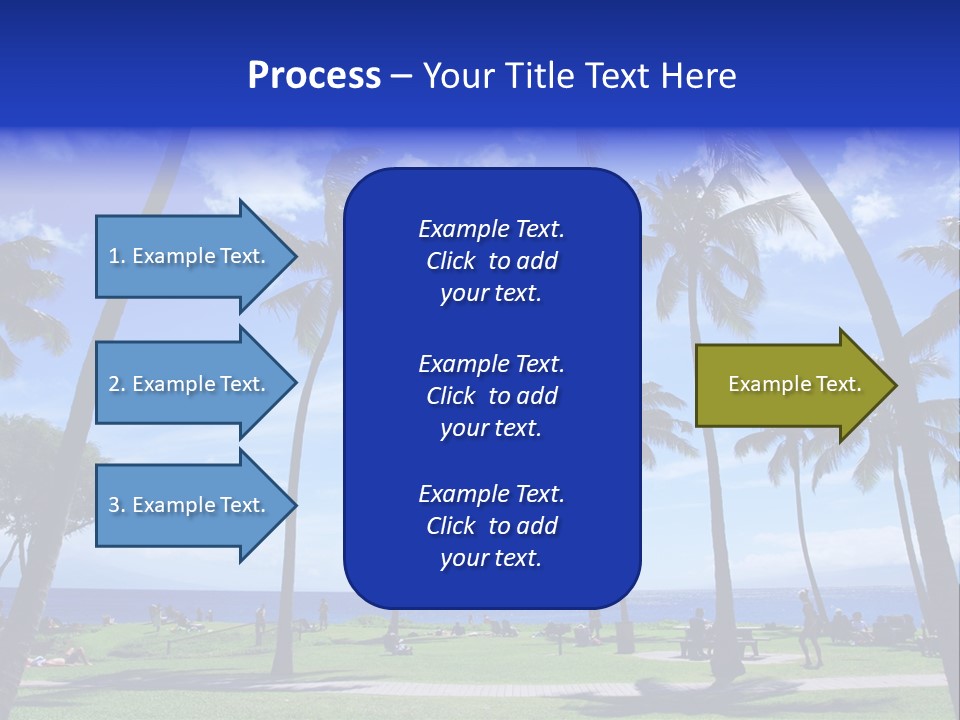 Process – Your Title Text Here

1. Example Text.

2. Example Text.

3. Example Text.

Example Text. Click to add your text.

Example Text. Click to add your text.

Example Text. Click to add your text.

Example Text.